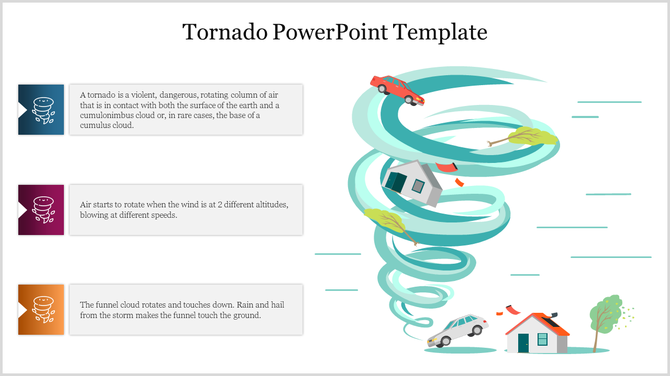 Tornado PowerPoint Template

A tornado is a violent, dangerous, rotating column of air that is in contact with both the surface of the earth and a cumulonimbus cloud or, in rare cases, the base of a cumulus cloud.

Air starts to rotate when the wind is at 2 different altitudes, blowing at different speeds.

The funnel cloud rotates and touches down. Rain and hail from the storm makes the funnel touch the ground.